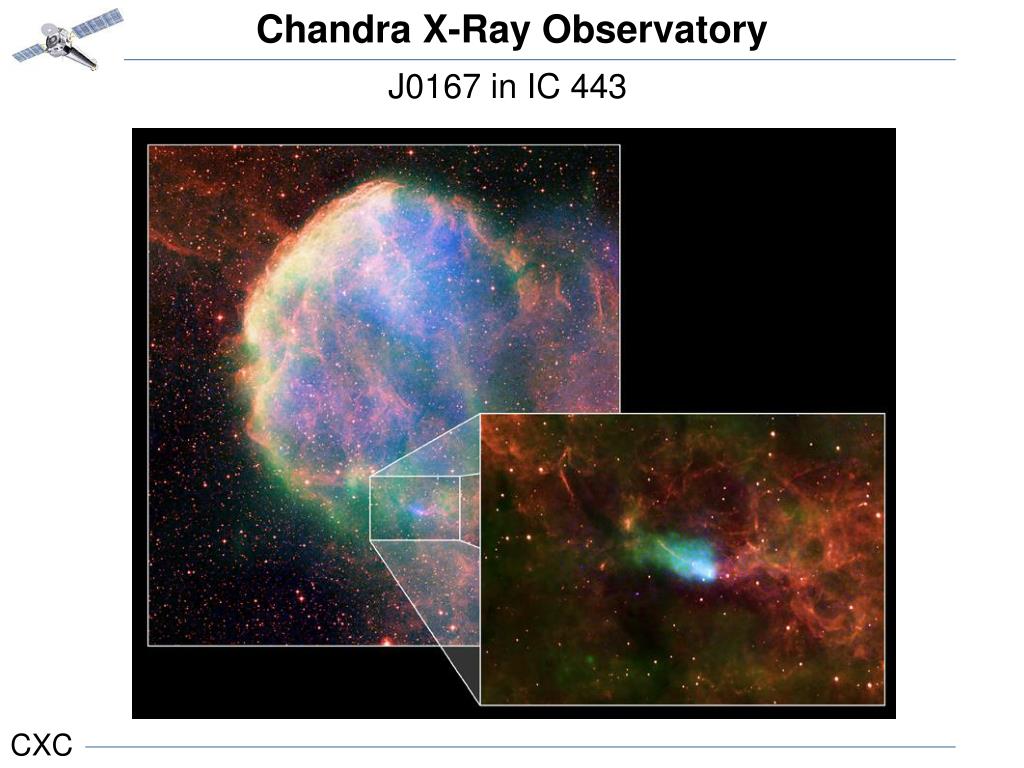 Chandra X-Ray Observatory

J0167 in IC 443

CXC